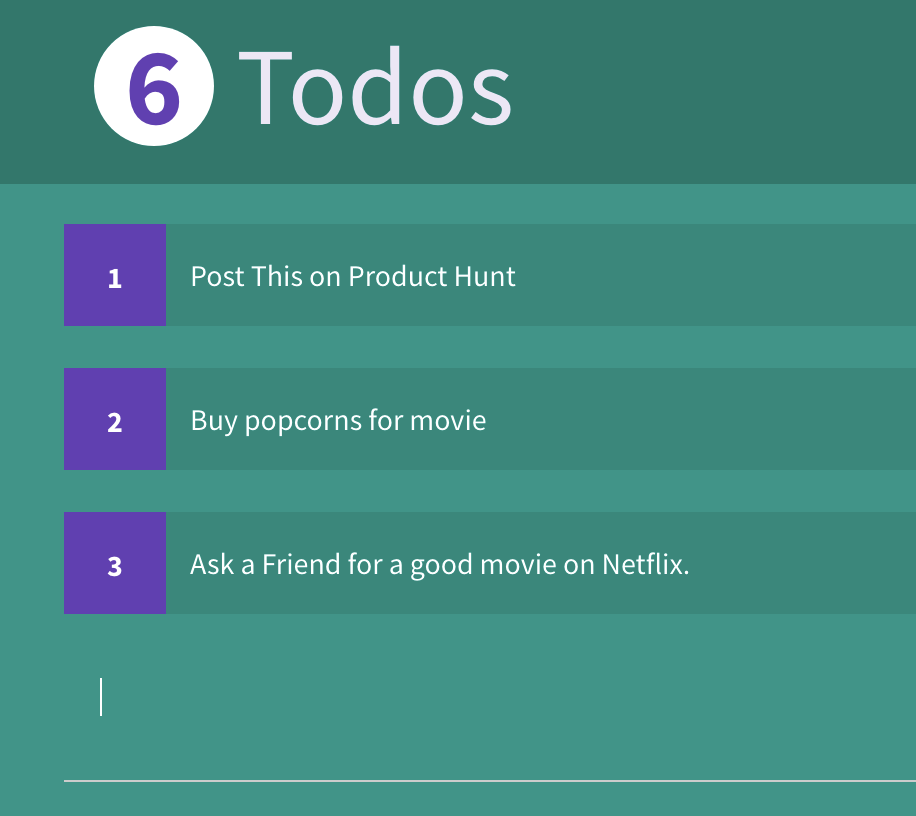 6 Todos

1 Post This on Product Hunt

2 Buy popcorns for movie

3 Ask a Friend for a good movie on Netflix.